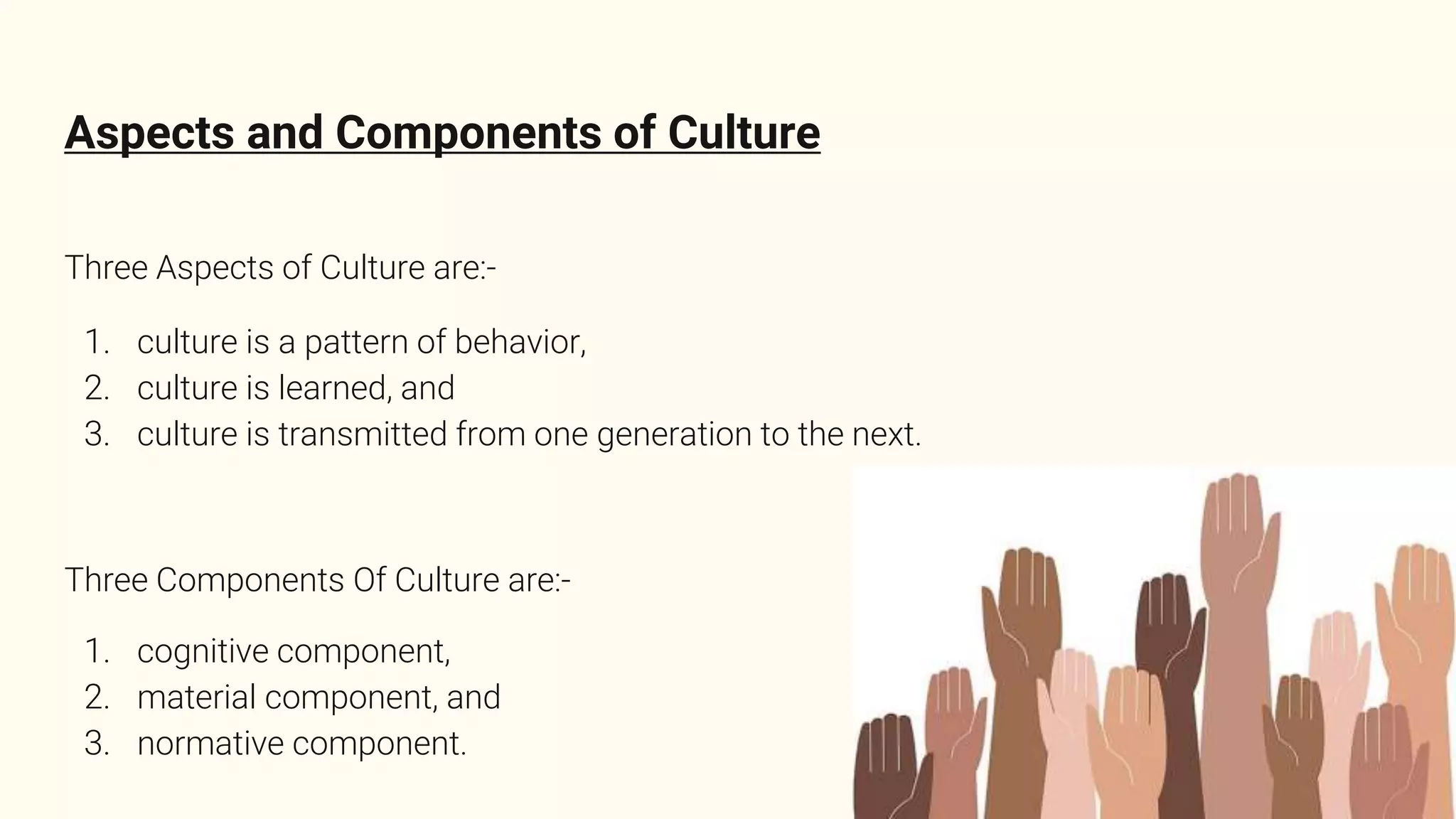 Aspects and Components of Culture

Three Aspects of Culture are:-

1. culture is a pattern of behavior,
2. culture is learned, and
3. culture is transmitted from one generation to the next.

Three Components Of Culture are:-

1. cognitive component,
2. material component, and
3. normative component.